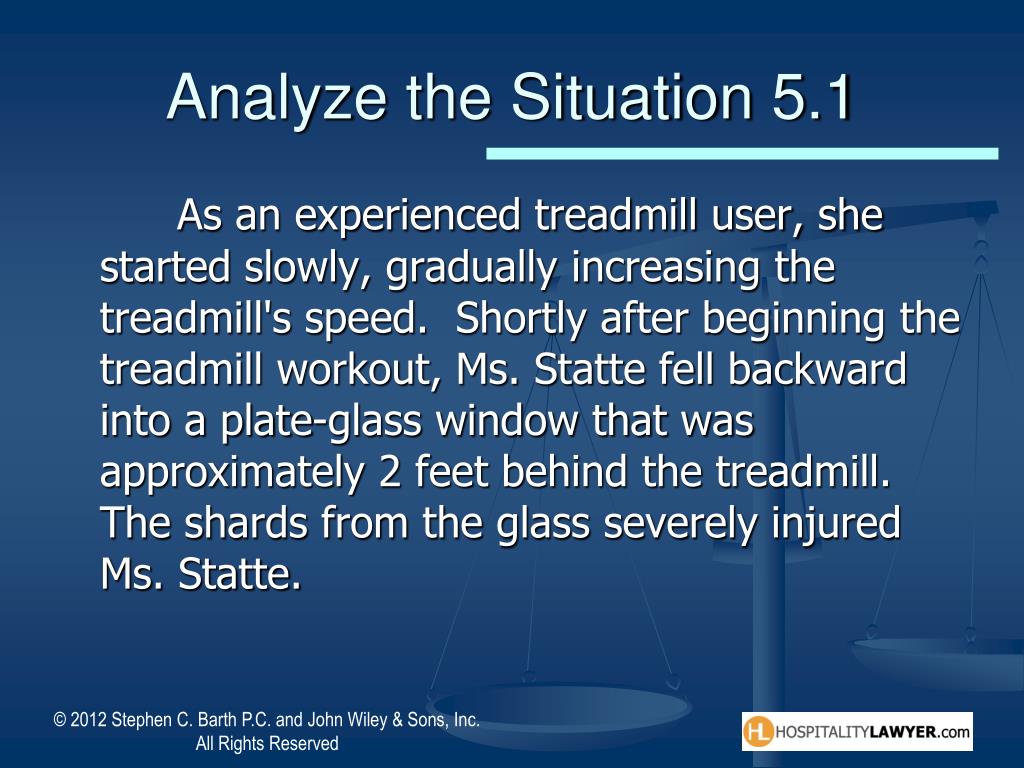 Analyze the Situation 5.1

As an experienced treadmill user, she started slowly, gradually increasing the treadmill's speed. Shortly after beginning the treadmill workout, Ms. Statte fell backward into a plate-glass window that was approximately 2 feet behind the treadmill. The shards from the glass severely injured Ms. Statte.

© 2012 Stephen C. Barth P.C. and John Wiley & Sons, Inc. All Rights Reserved

HL HOSPITALITYLAWYER.com